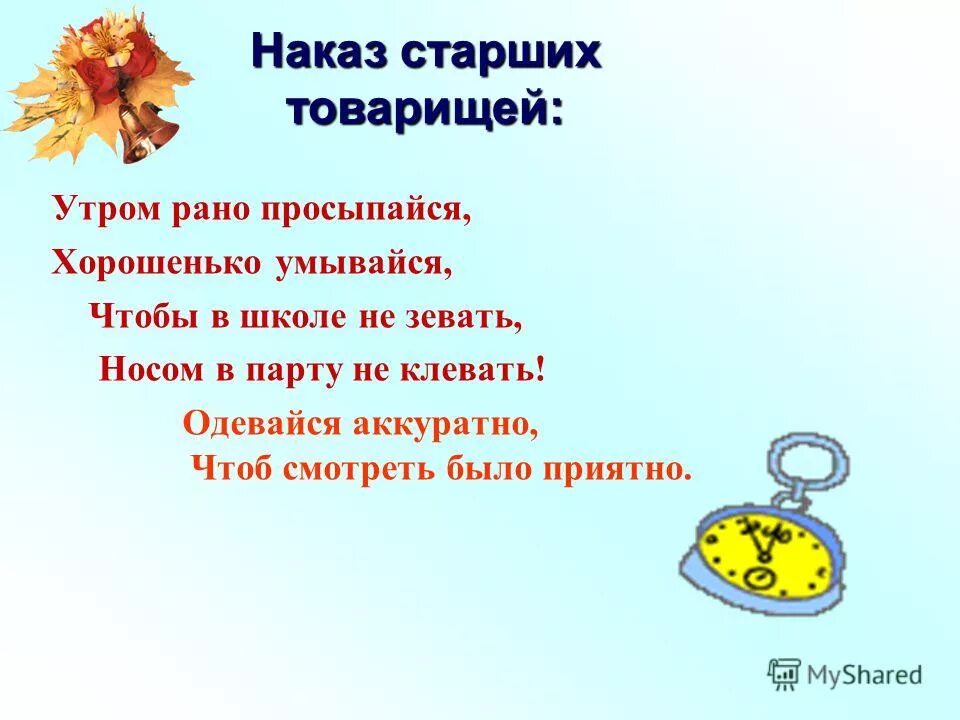 Наказ старших товарищей:

Утром рано просыпайся,
Хорошенько умывайся,
Чтобы в школе не зевать,
Носом в парту не клевать!

Одевайся аккуратно,
Чтоб смотреть было приятно.

MyShared